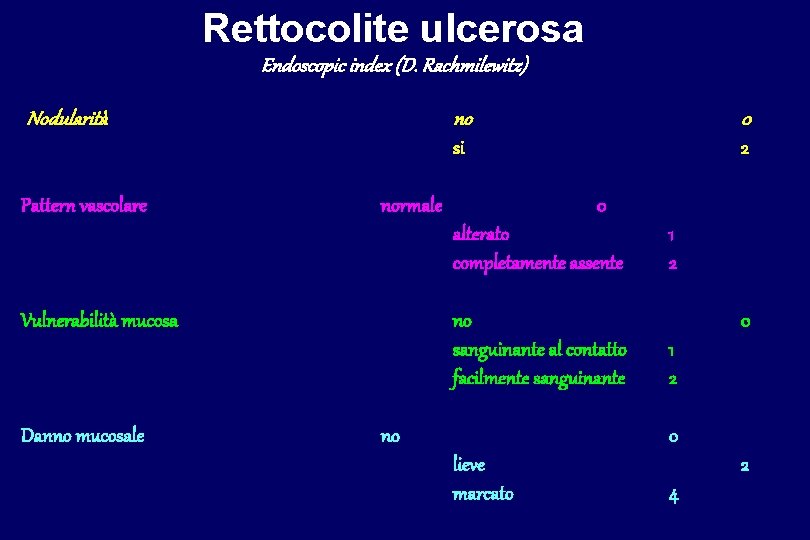 Rettocolite ulcerosa
Endoscopic index (D. Rachmilewitz)

Nodularità no 0
si 2

Pattern vascolare normale 0
alterato 1
completamente assente 2

Vulnerabilità mucosa no 0
sanguinante al contatto 1
facilmente sanguinante 2

Danno mucosale no 0
lieve 2
marcato 4